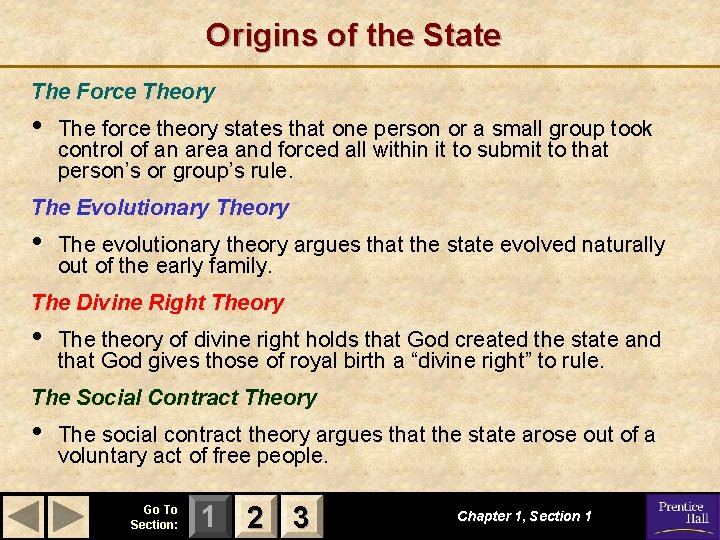 Origins of the State

The Force Theory

• The force theory states that one person or a small group took control of an area and forced all within it to submit to that person's or group's rule.

The Evolutionary Theory

• The evolutionary theory argues that the state evolved naturally out of the early family.

The Divine Right Theory

• The theory of divine right holds that God created the state and that God gives those of royal birth a "divine right" to rule.

The Social Contract Theory

• The social contract theory argues that the state arose out of a voluntary act of free people.

Go To Section: 1 2 3

Chapter 1, Section 1

Prentice Hall